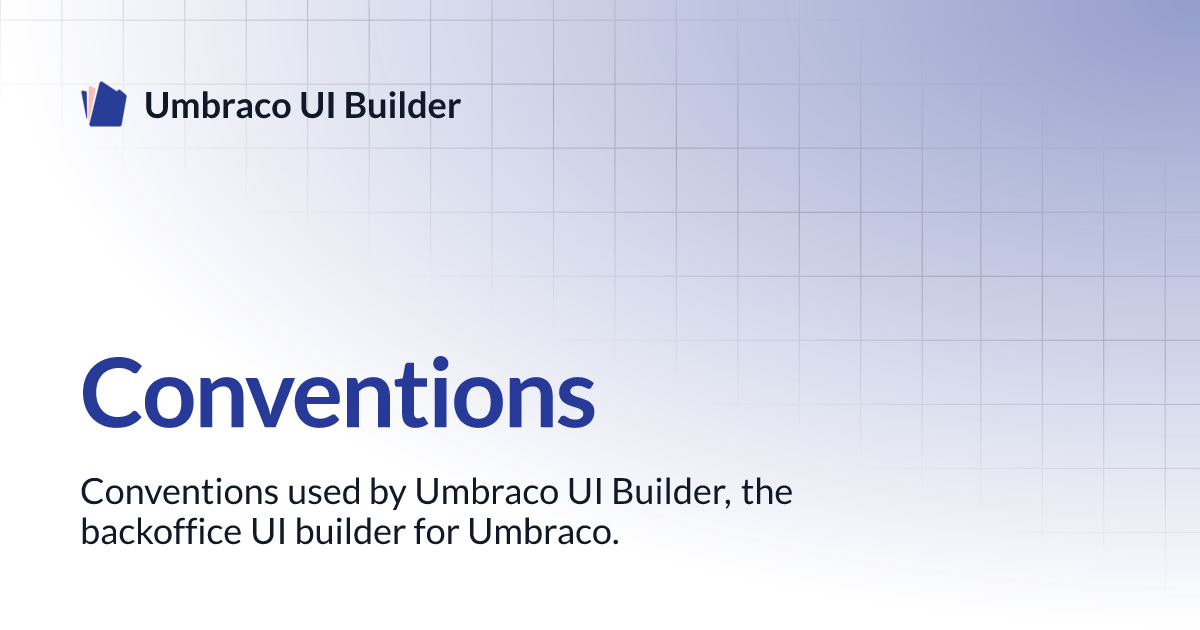 Umbraco UI Builder

Conventions

Conventions used by Umbraco UI Builder, the backoffice UI builder for Umbraco.